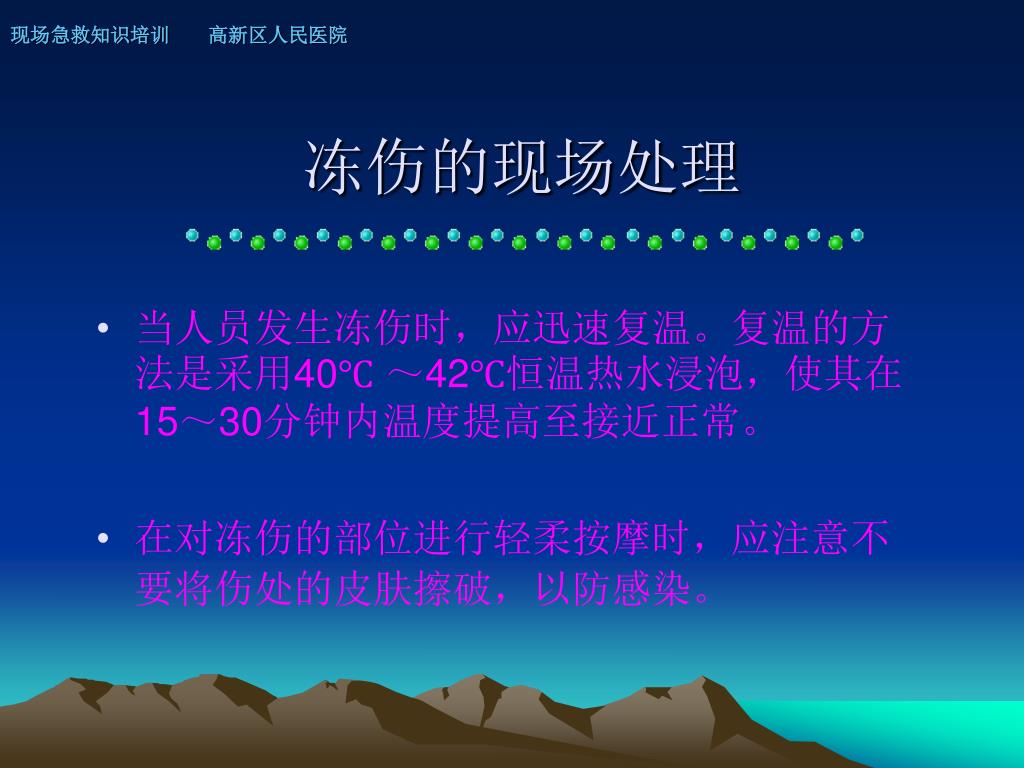 现场急救知识培训　　高新区人民医院

冻伤的现场处理

• 当人员发生冻伤时，应迅速复温。复温的方法是采用40℃ ～42℃恒温热水浸泡，使其在15～30分钟内温度提高至接近正常。

• 在对冻伤的部位进行轻柔按摩时，应注意不要将伤处的皮肤擦破，以防感染。